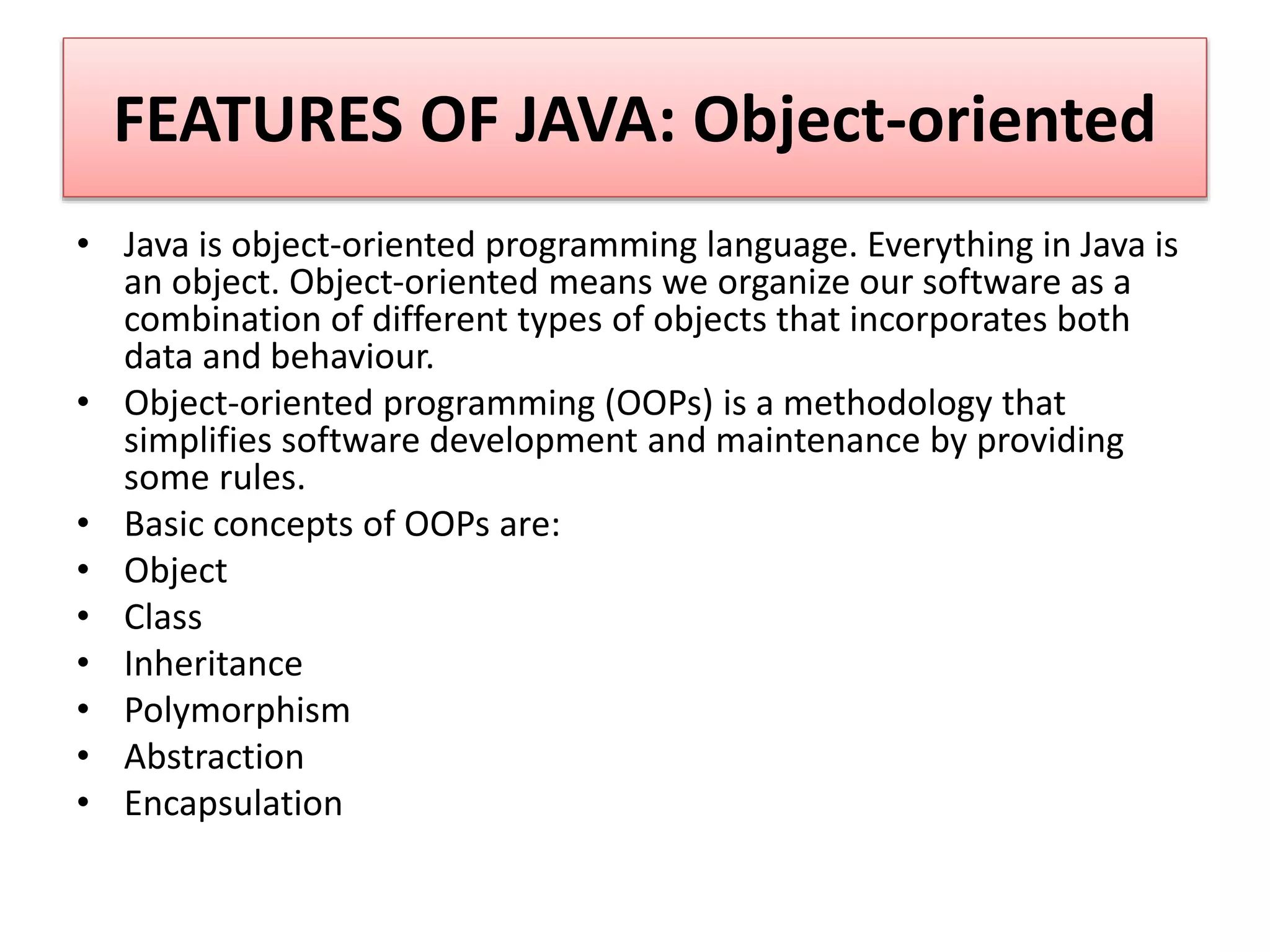 FEATURES OF JAVA: Object-oriented

• Java is object-oriented programming language. Everything in Java is an object. Object-oriented means we organize our software as a combination of different types of objects that incorporates both data and behaviour.
• Object-oriented programming (OOPs) is a methodology that simplifies software development and maintenance by providing some rules.
• Basic concepts of OOPs are:
• Object
• Class
• Inheritance
• Polymorphism
• Abstraction
• Encapsulation